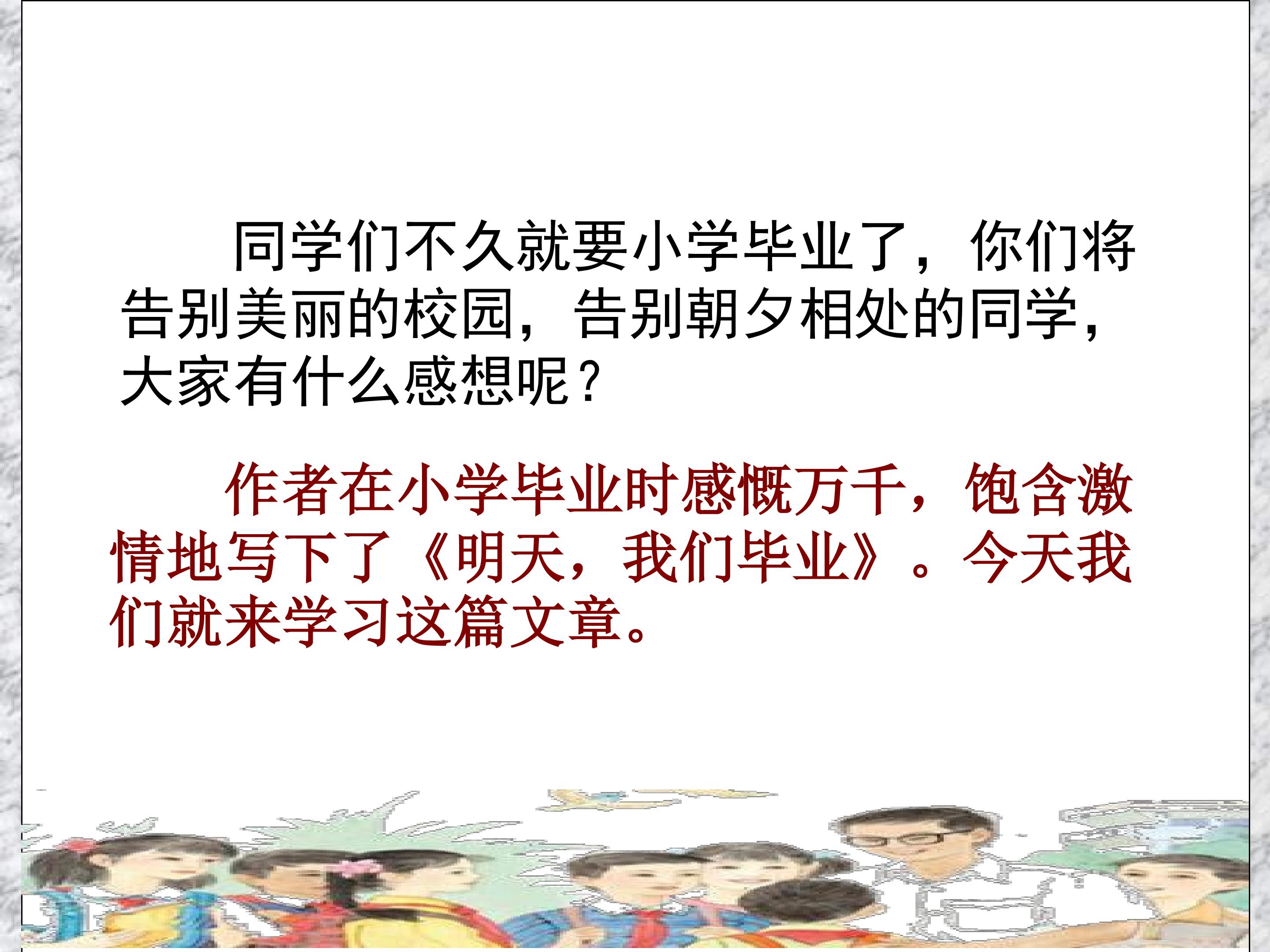 同学们不久就要小学毕业了，你们将告别美丽的校园，告别朝夕相处的同学，大家有什么感想呢？

作者在小学毕业时感慨万千，饱含激情地写下了《明天，我们毕业》。今天我们就来学习这篇文章。